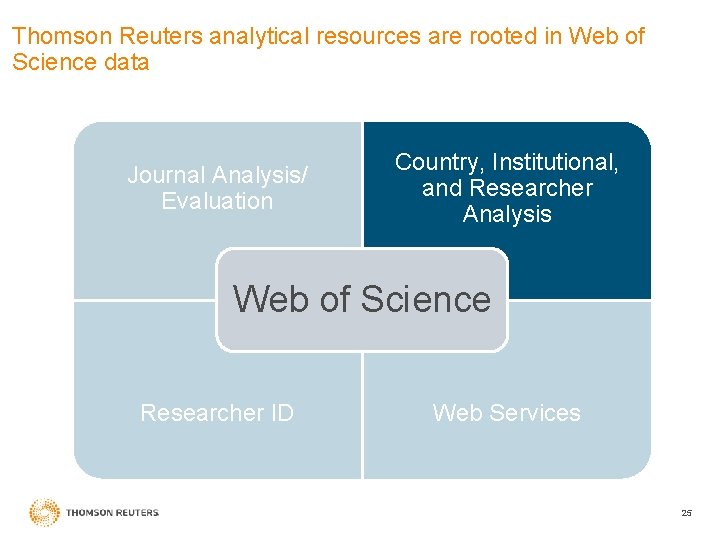 Thomson Reuters analytical resources are rooted in Web of Science data

Journal Analysis/ Evaluation

Country, Institutional, and Researcher Analysis

Web of Science

Researcher ID

Web Services

THOMSON REUTERS

25